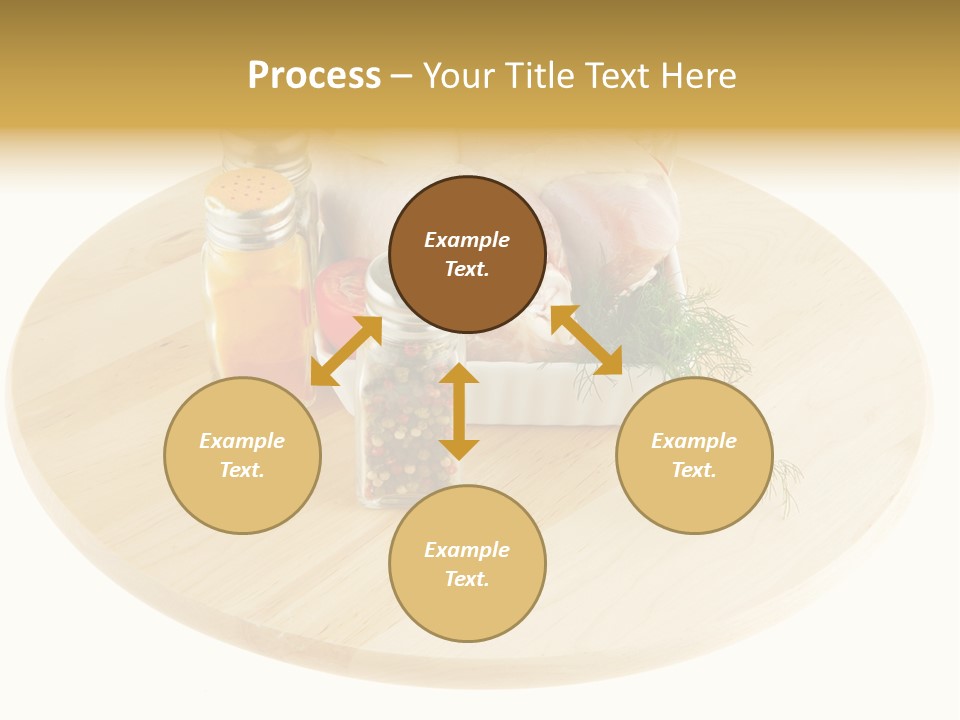 Process – Your Title Text Here

Example Text.

Example Text.

Example Text.

Example Text.